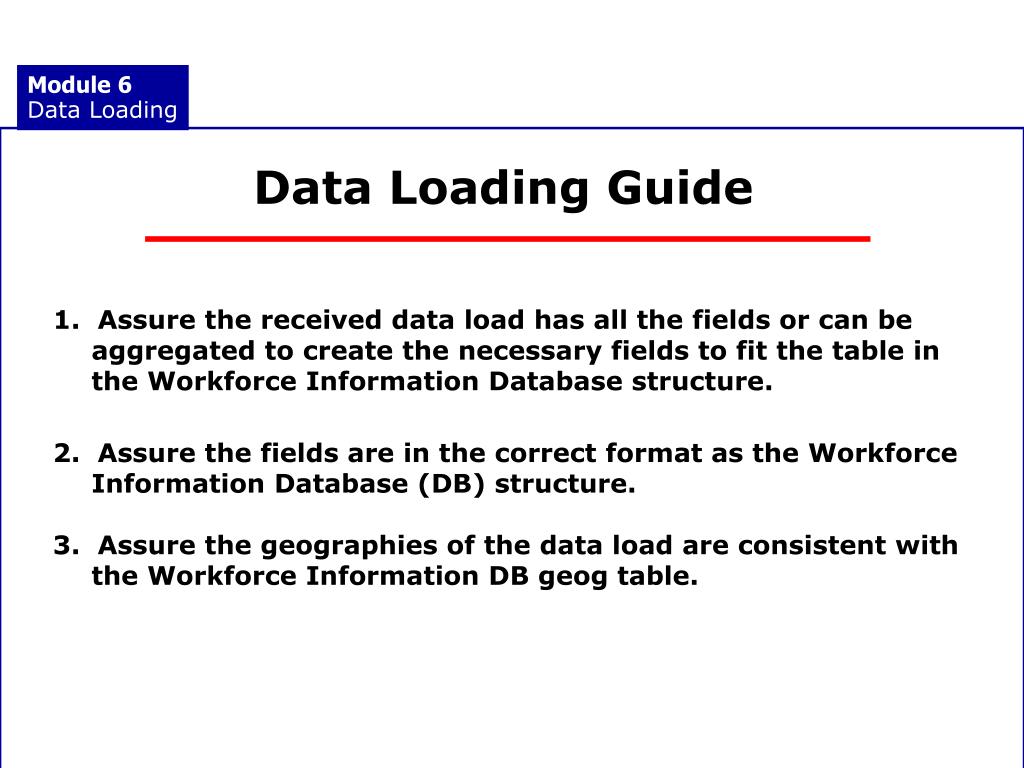 Module 6
Data Loading

Data Loading Guide

1. Assure the received data load has all the fields or can be aggregated to create the necessary fields to fit the table in the Workforce Information Database structure.

2. Assure the fields are in the correct format as the Workforce Information Database (DB) structure.

3. Assure the geographies of the data load are consistent with the Workforce Information DB geog table.